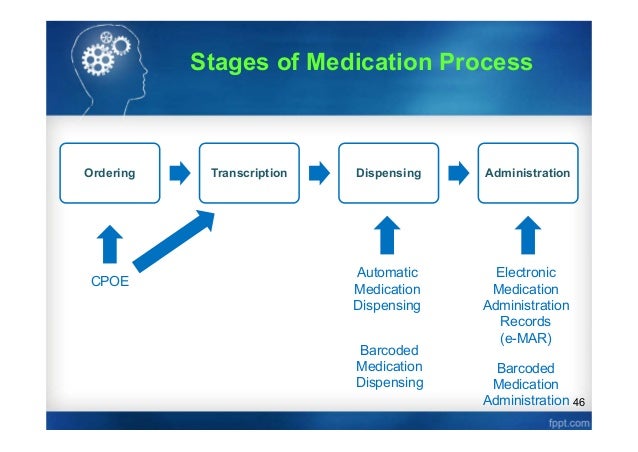 Stages of Medication Process

Ordering

Transcription

Dispensing

Administration

CPOE

Automatic Medication Dispensing

Barcoded Medication Dispensing

Electronic Medication Administration Records (e-MAR)

Barcoded Medication Administration

46

fppt.com